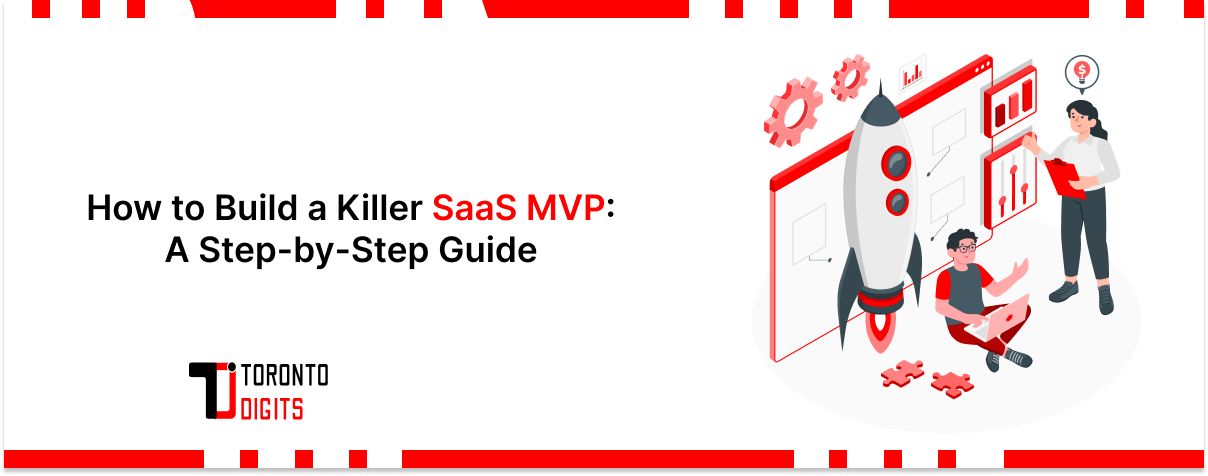 How to Build a Killer SaaS MVP: A Step-by-Step Guide

TORONTO DIGITS